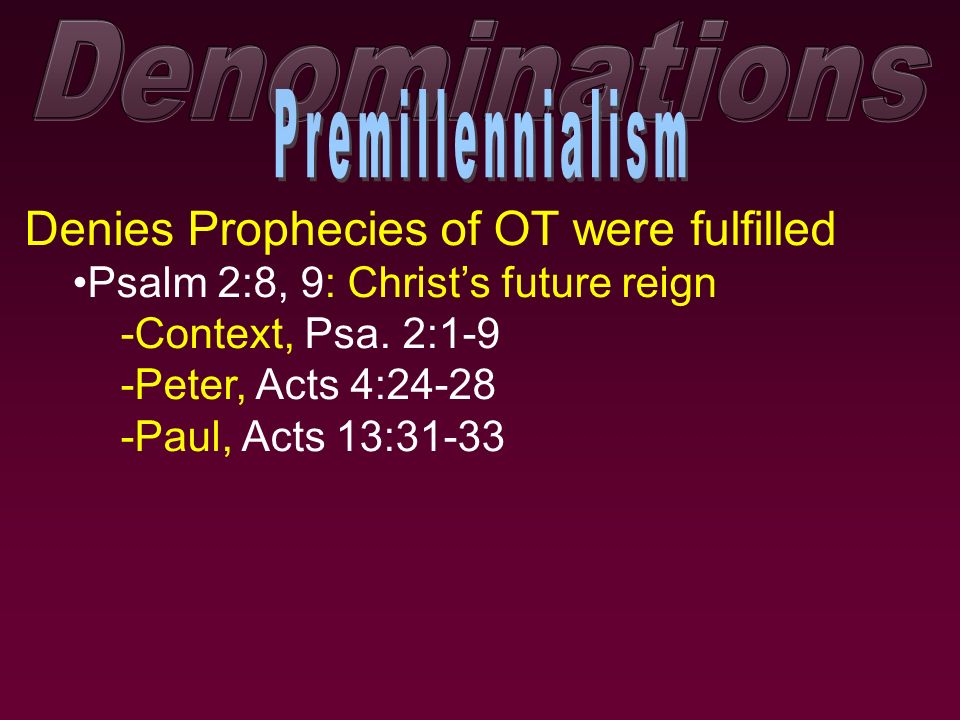 Denominations

Premillennialism

Denies Prophecies of OT were fulfilled

•Psalm 2:8, 9: Christ's future reign

-Context, Psa. 2:1-9

-Peter, Acts 4:24-28

-Paul, Acts 13:31-33